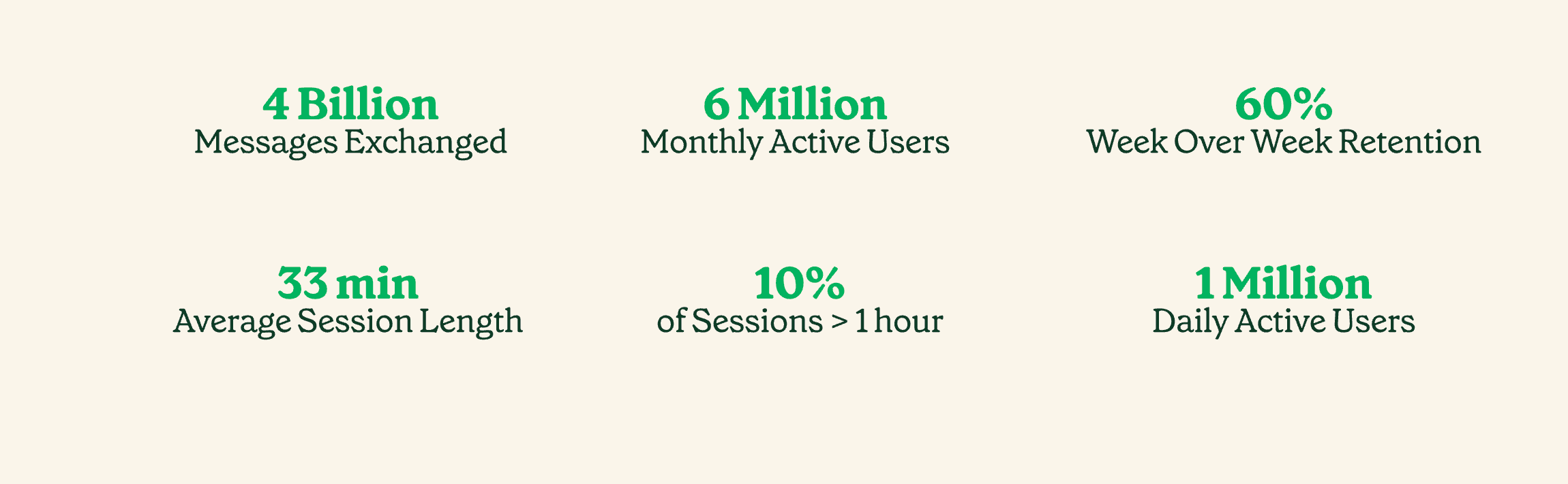 4 Billion
Messages Exchanged

6 Million
Monthly Active Users

60%
Week Over Week Retention

33 min
Average Session Length

10%
of Sessions > 1 hour

1 Million
Daily Active Users